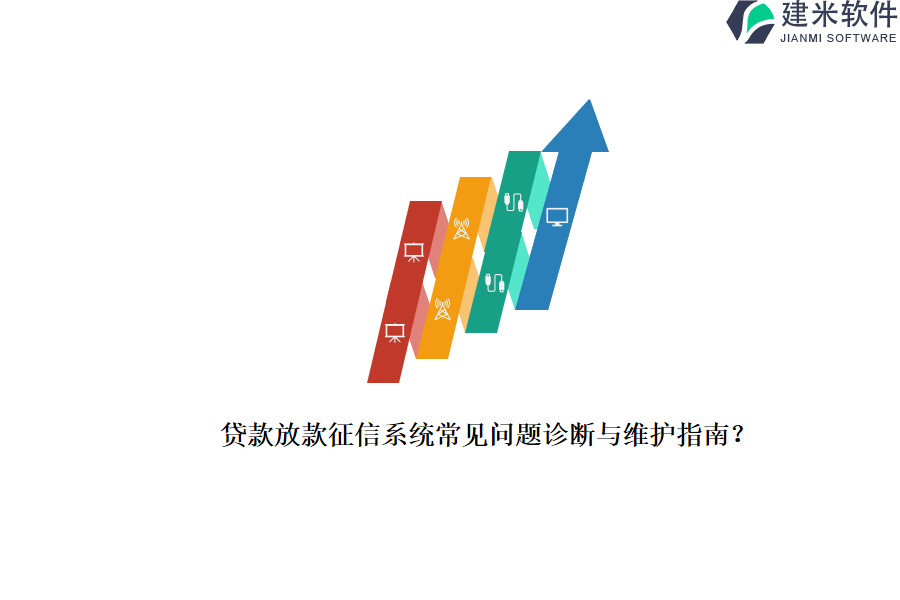 建米软件
JIANMI SOFTWARE

贷款放款征信系统常见问题诊断与维护指南?